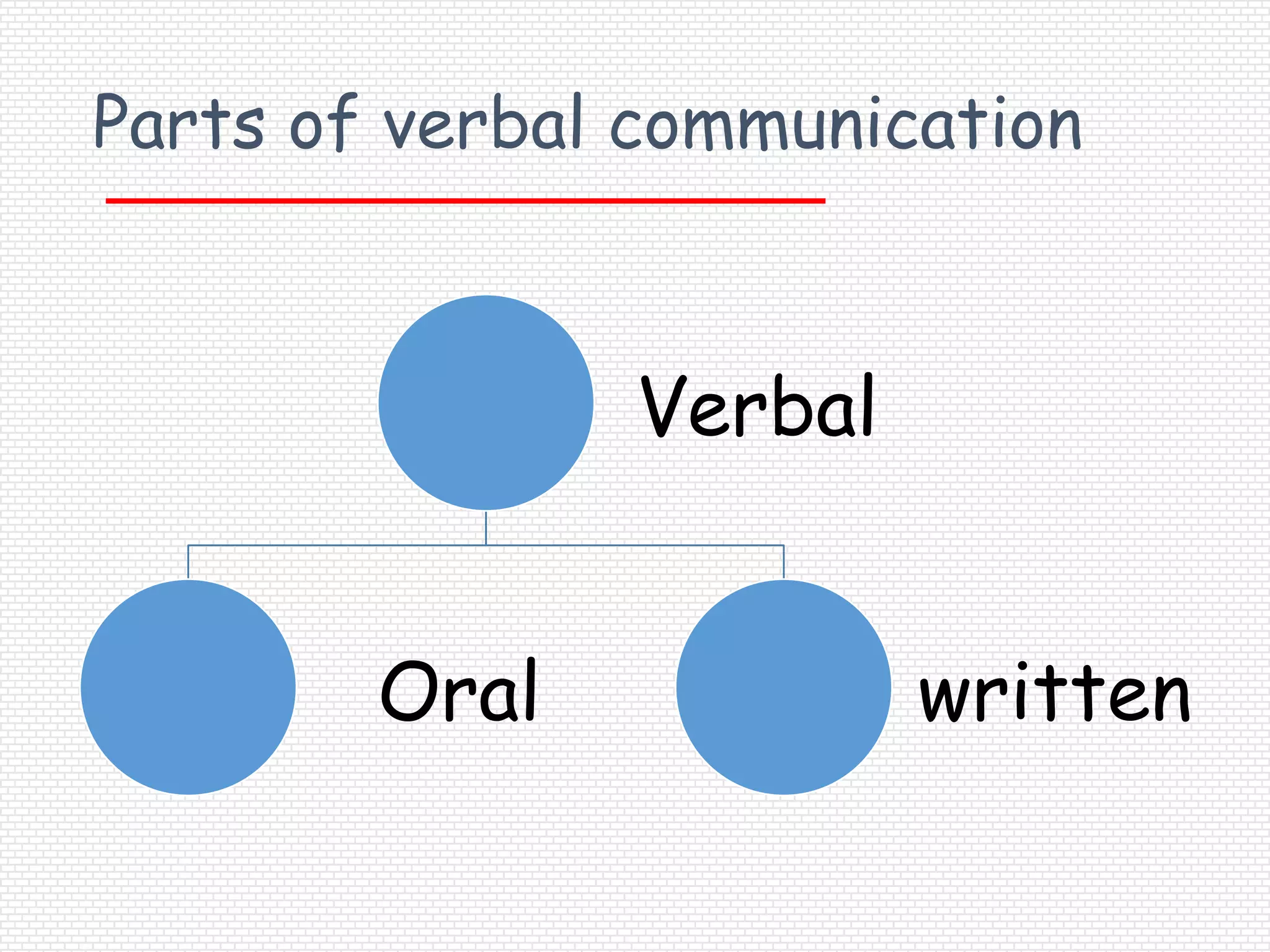 Parts of verbal communication

Verbal

Oral

written